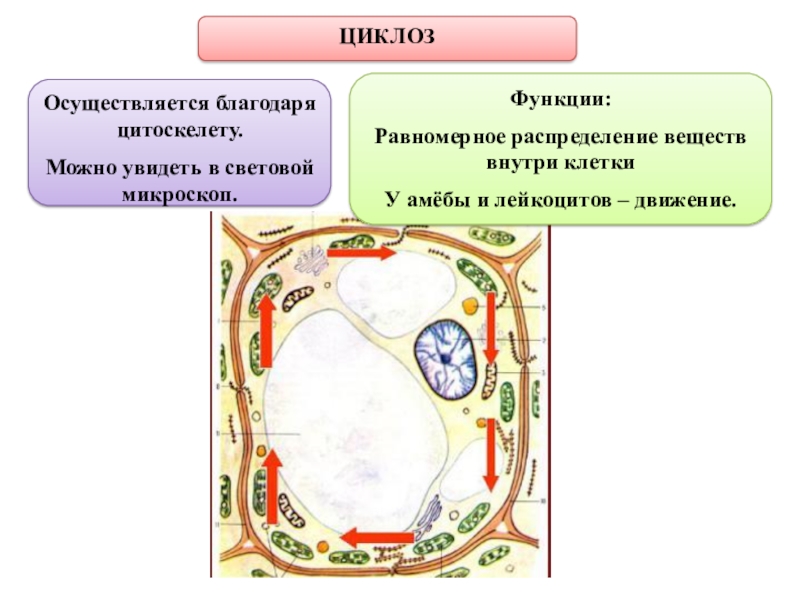 ЦИКЛОЗ

Осуществляется благодаря цитоскелету.

Можно увидеть в световой микроскоп.

Функции:

Равномерное распределение веществ внутри клетки

У амёбы и лейкоцитов – движение.